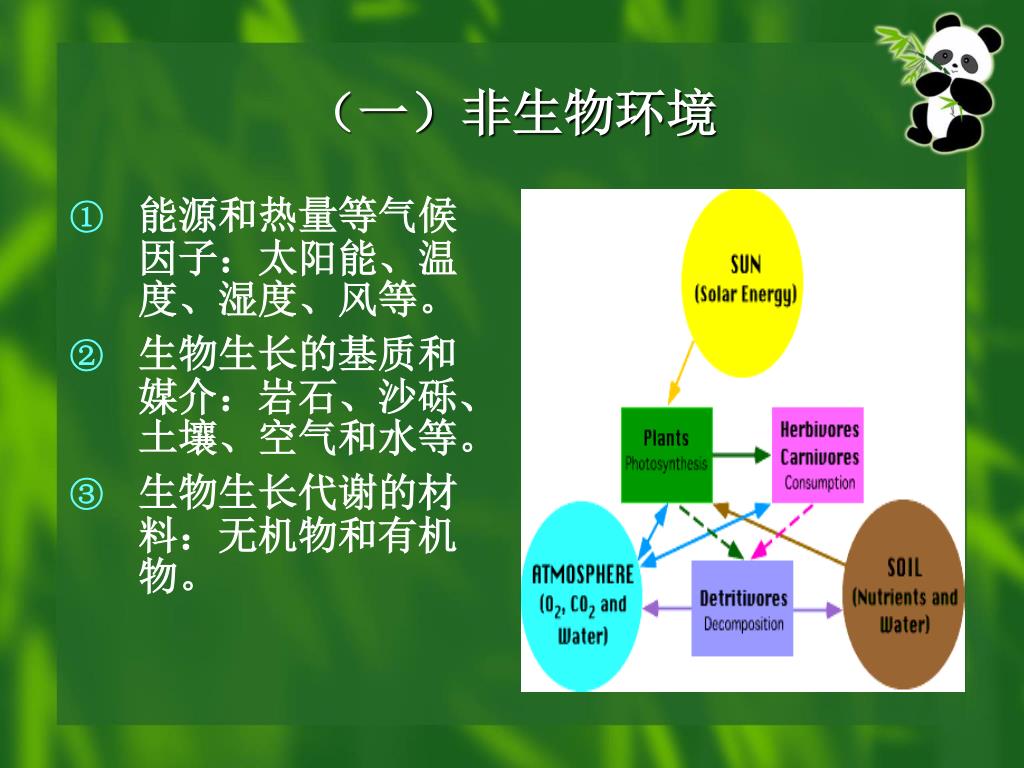 （一）非生物环境

① 能源和热量等气候因子：太阳能、温度、湿度、风等。

② 生物生长的基质和媒介：岩石、沙砾、土壤、空气和水等。

③ 生物生长代谢的材料：无机物和有机物。

SUN (Solar Energy)

Plants
Photosynthesis

Herbivores Carnivores
Consumption

ATMOSPHERE ($O_2$, $CO_2$ and Water)

Detritivores
Decomposition

SOIL (Nutrients and Water)